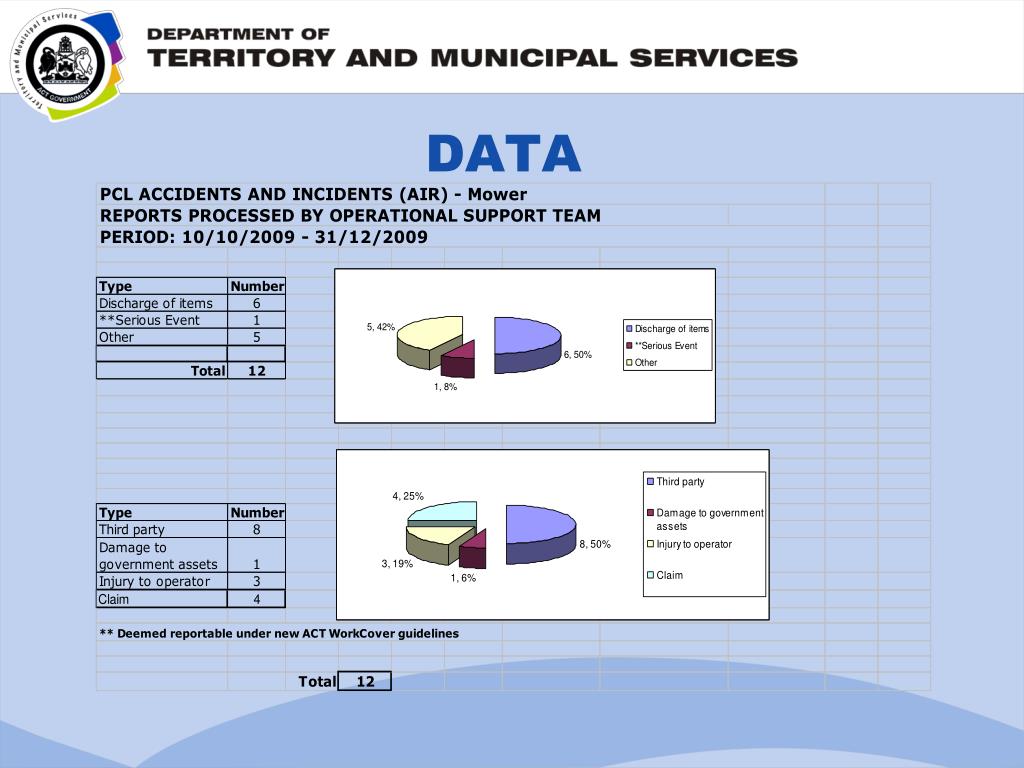 Territory and Municipal Services
ACT GOVERNMENT

DEPARTMENT OF
TERRITORY AND MUNICIPAL SERVICES

DATA

PCL ACCIDENTS AND INCIDENTS (AIR) - Mower
REPORTS PROCESSED BY OPERATIONAL SUPPORT TEAM
PERIOD: 10/10/2009 - 31/12/2009

| Type | Number |
|---|---|
| Discharge of items | 6 |
| **Serious Event | 1 |
| Other | 5 |
| | |
| Total | 12 |

5, 42%
6, 50%
1, 8%
Discharge of items
**Serious Event
Other

| Type | Number |
|---|---|
| Third party | 8 |
| Damage to government assets | 1 |
| Injury to operator | 3 |
| Claim | 4 |

4, 25%
8, 50%
3, 19%
1, 6%
Third party
Damage to government assets
Injury to operator
Claim

** Deemed reportable under new ACT WorkCover guidelines

Total 12